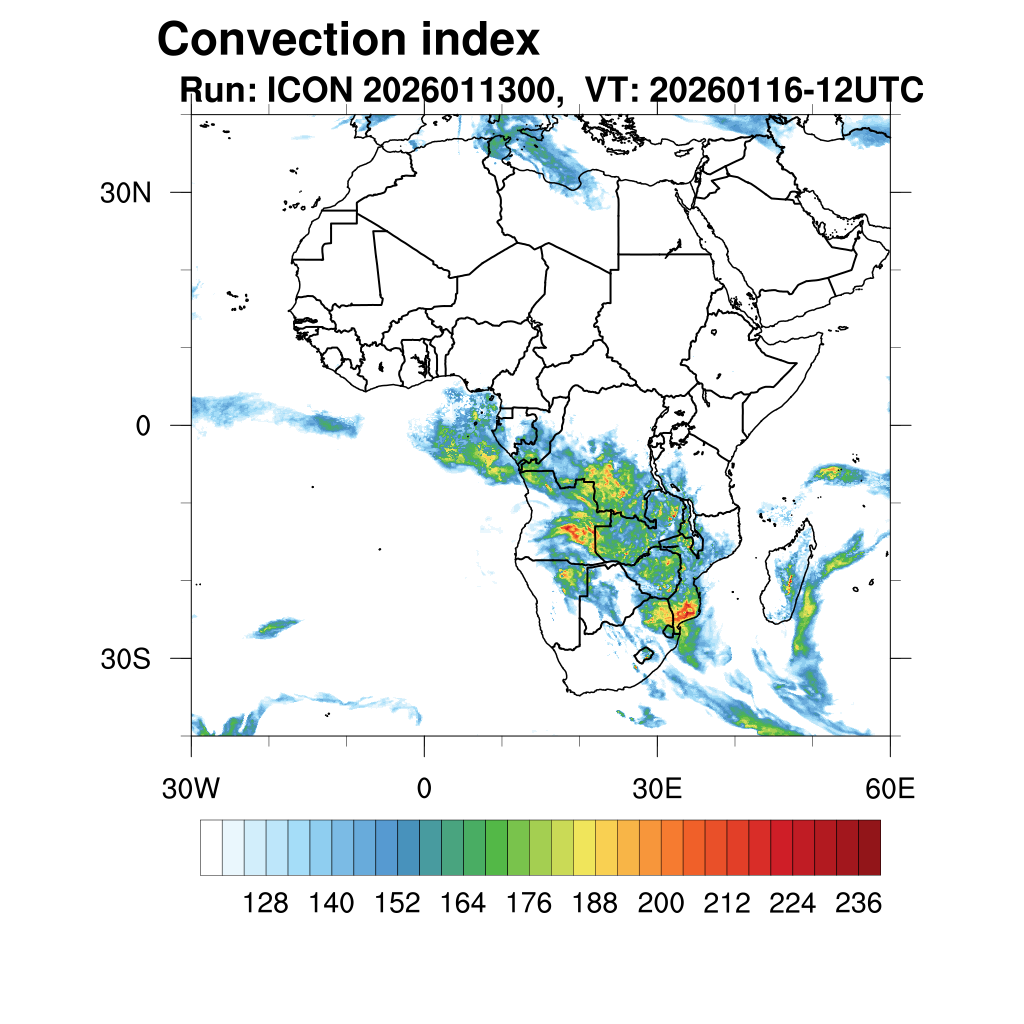 Convection index

Run: ICON 2026011300, VT: 20260116-12UTC

30N
0
30S
30W
0
30E
60E

128 140 152 164 176 188 200 212 224 236